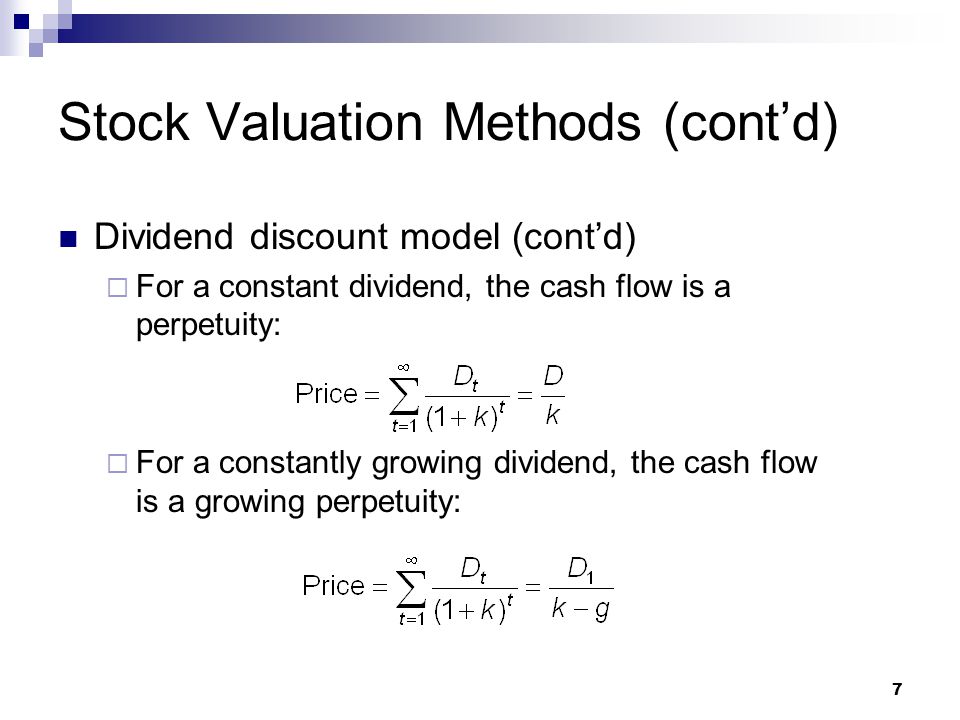 Stock Valuation Methods (cont’d)

Dividend discount model (cont’d)

For a constant dividend, the cash flow is a perpetuity:

$\text{Price} = \sum_{t=1}^{\infty} \frac{D_t}{(1+k)^t} = \frac{D}{k}$

For a constantly growing dividend, the cash flow is a growing perpetuity:

$\text{Price} = \sum_{t=1}^{\infty} \frac{D_t}{(1+k)^t} = \frac{D_1}{k-g}$

7